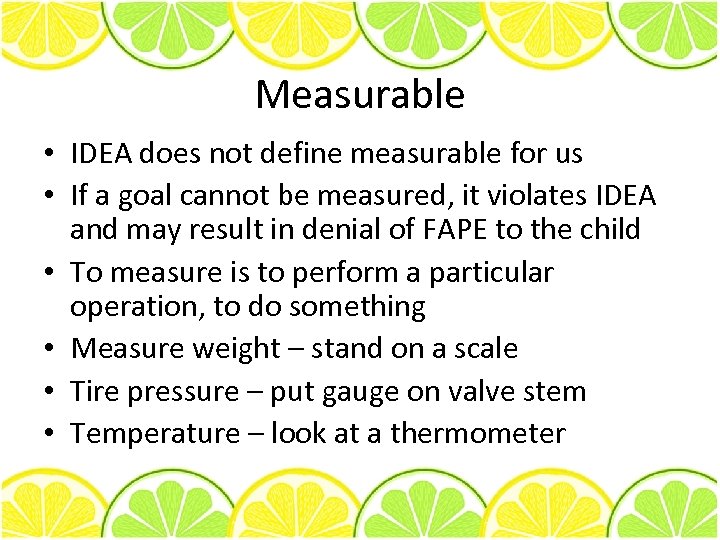 Measurable

• IDEA does not define measurable for us
• If a goal cannot be measured, it violates IDEA and may result in denial of FAPE to the child
• To measure is to perform a particular operation, to do something
• Measure weight – stand on a scale
• Tire pressure – put gauge on valve stem
• Temperature – look at a thermometer